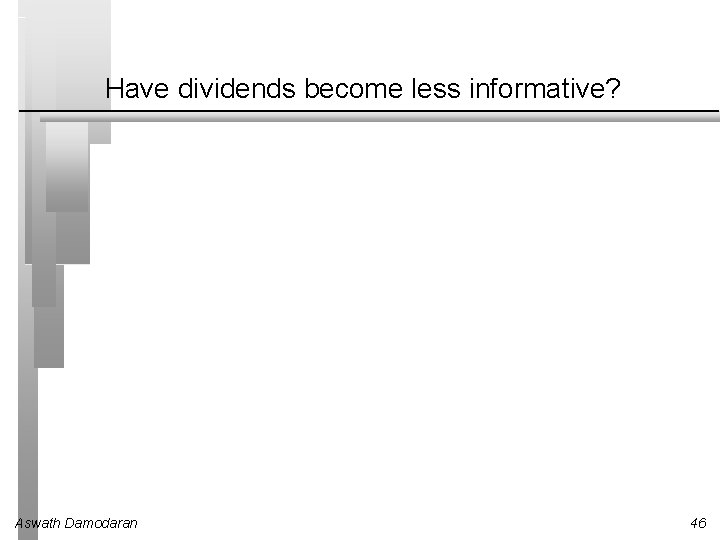 Have dividends become less informative?

Aswath Damodaran

46